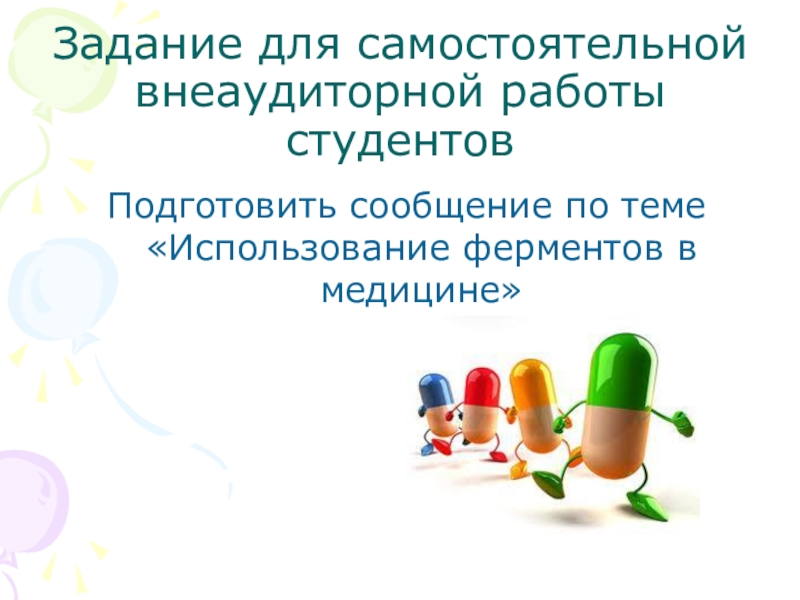 Задание для самостоятельной внеаудиторной работы студентов

Подготовить сообщение по теме «Использование ферментов в медицине»